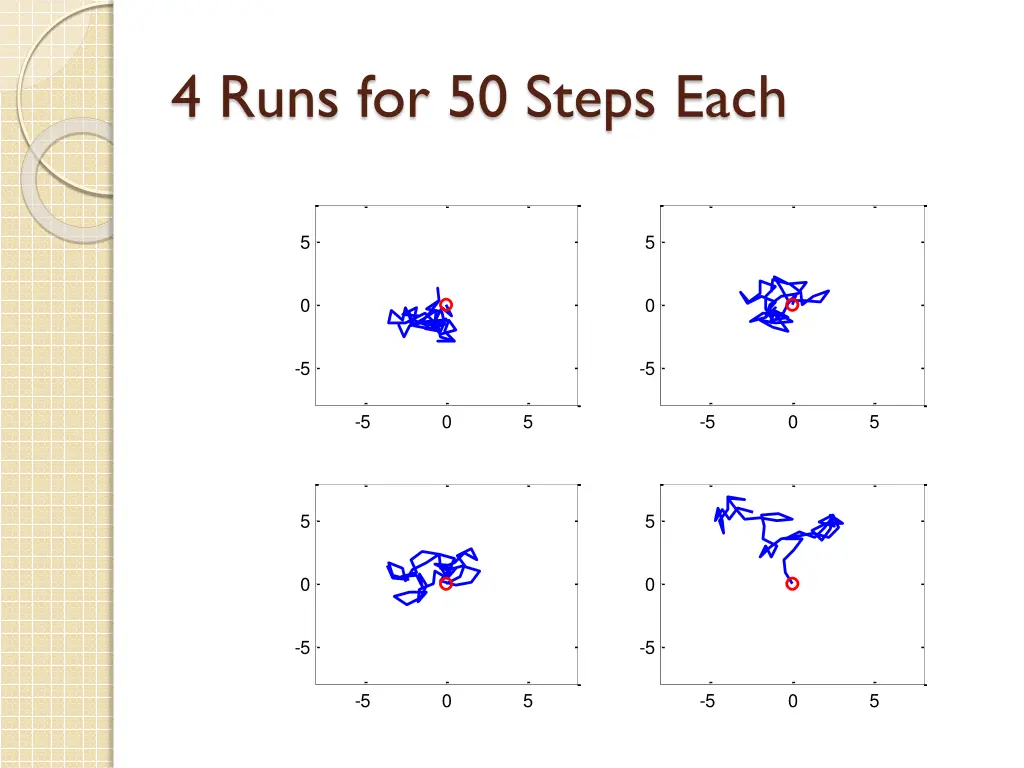 4 Runs for 50 Steps Each

5
0
-5
-5 0 5

5
0
-5
-5 0 5

5
0
-5
-5 0 5

5
0
-5
-5 0 5